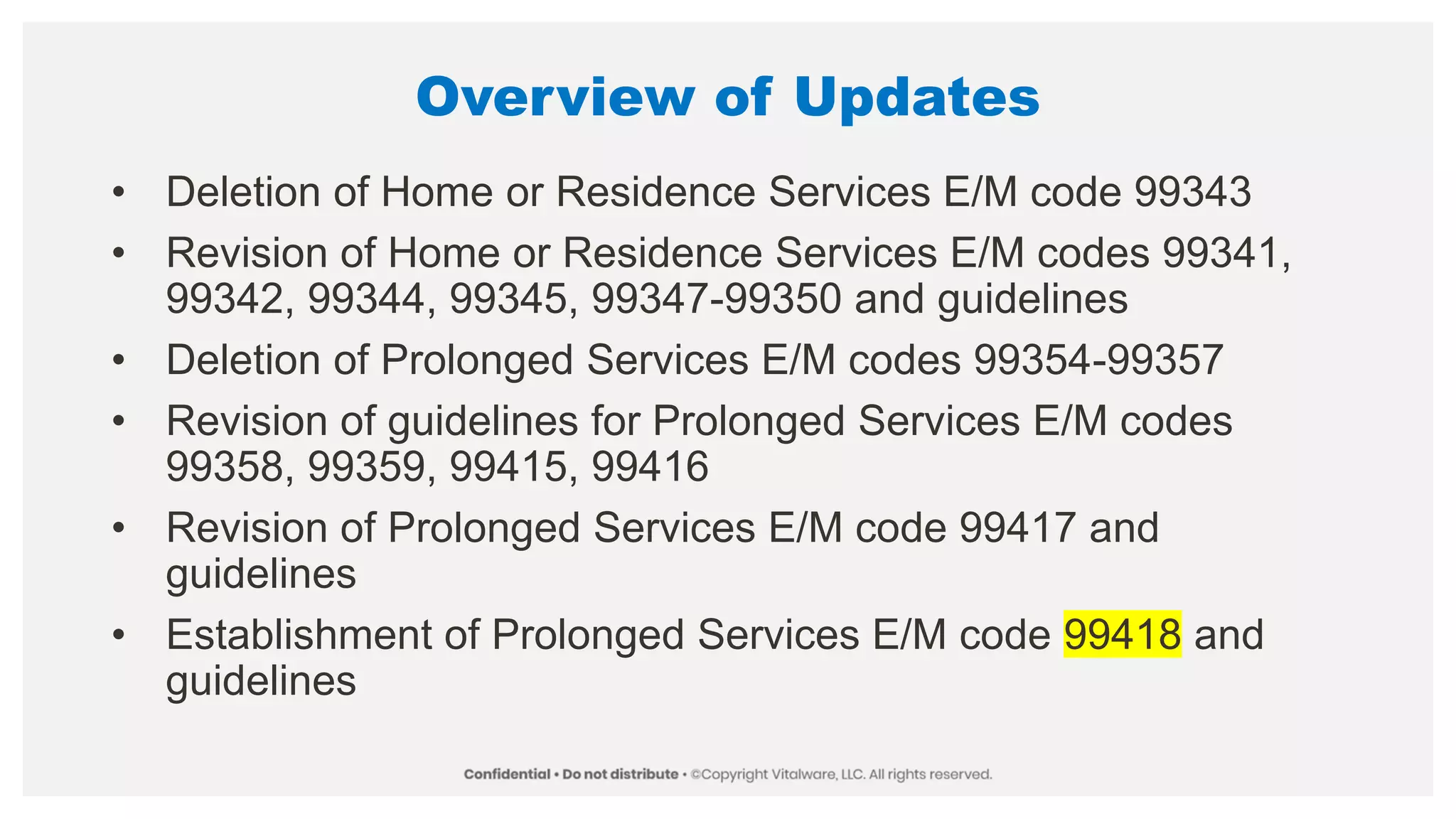 Overview of Updates

• Deletion of Home or Residence Services E/M code 99343
• Revision of Home or Residence Services E/M codes 99341, 99342, 99344, 99345, 99347-99350 and guidelines
• Deletion of Prolonged Services E/M codes 99354-99357
• Revision of guidelines for Prolonged Services E/M codes 99358, 99359, 99415, 99416
• Revision of Prolonged Services E/M code 99417 and guidelines
• Establishment of Prolonged Services E/M code 99418 and guidelines

Confidential • Do not distribute • ©Copyright Vitalware, LLC. All rights reserved.